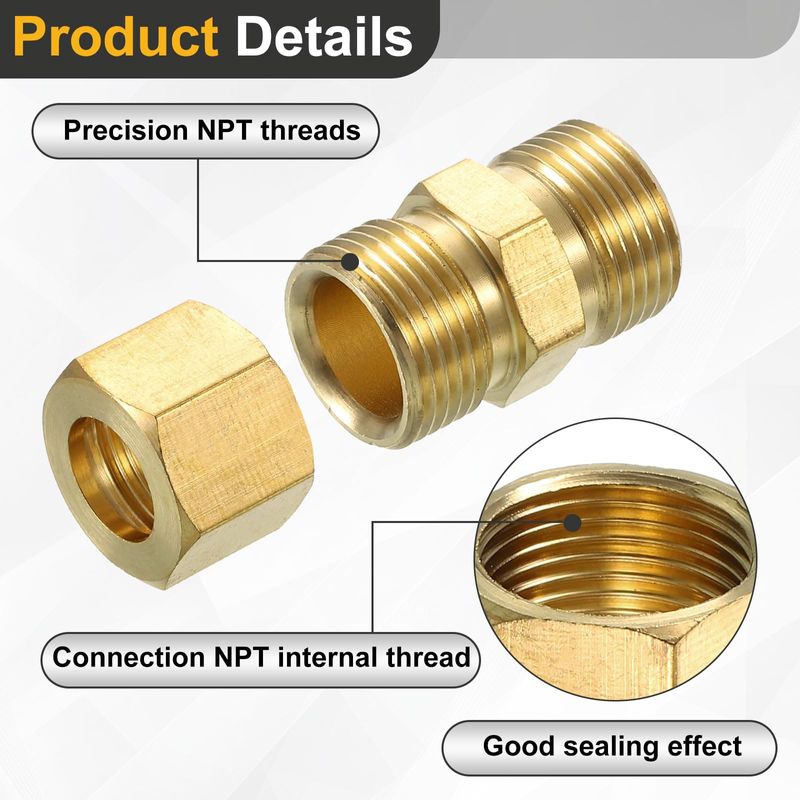 Product Details

Precision NPT threads

Connection NPT internal thread

Good sealing effect